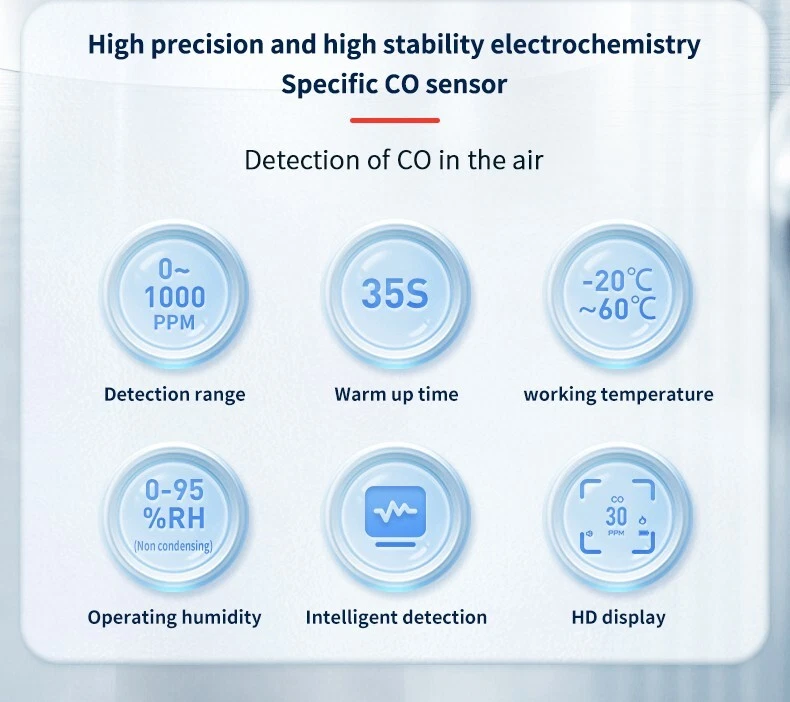 High precision and high stability electrochemistry Specific CO sensor

Detection of CO in the air

0~ 1000 PPM

Detection range

35S

Warm up time

-20℃ ~60℃

working temperature

0-95 %RH (Non condensing)

Operating humidity

Intelligent detection

CO 30 PPM

HD display